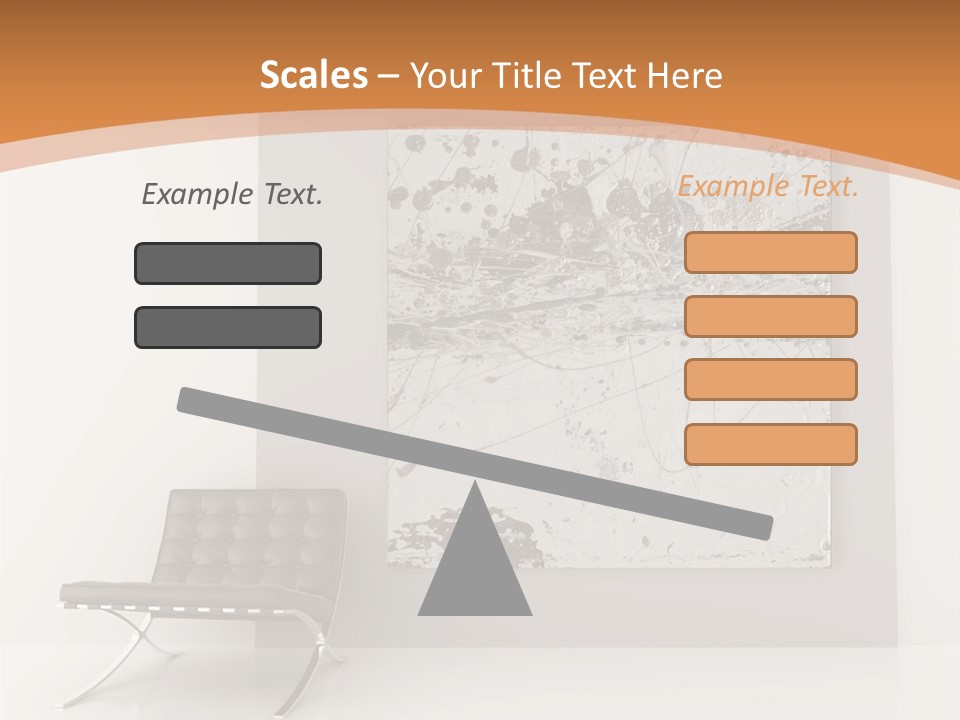 Scales – Your Title Text Here

Example Text.

Example Text.